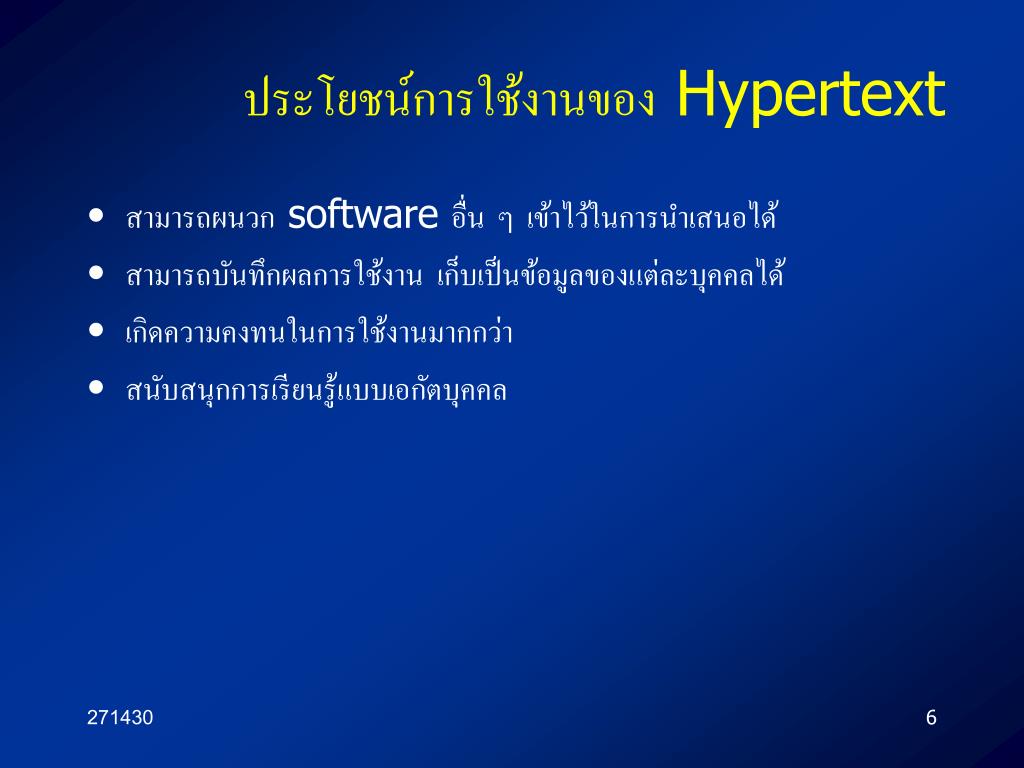 ประโยชน์การใช้งานของ Hypertext

• สามารถผนวก software อื่น ๆ เข้าไว้ในการนำเสนอได้
• สามารถบันทึกผลการใช้งาน เก็บเป็นข้อมูลของแต่ละบุคคลได้
• เกิดความคงทนในการใช้งานมากกว่า
• สนับสนุกการเรียนรู้แบบเอกัตบุคคล

271430

6